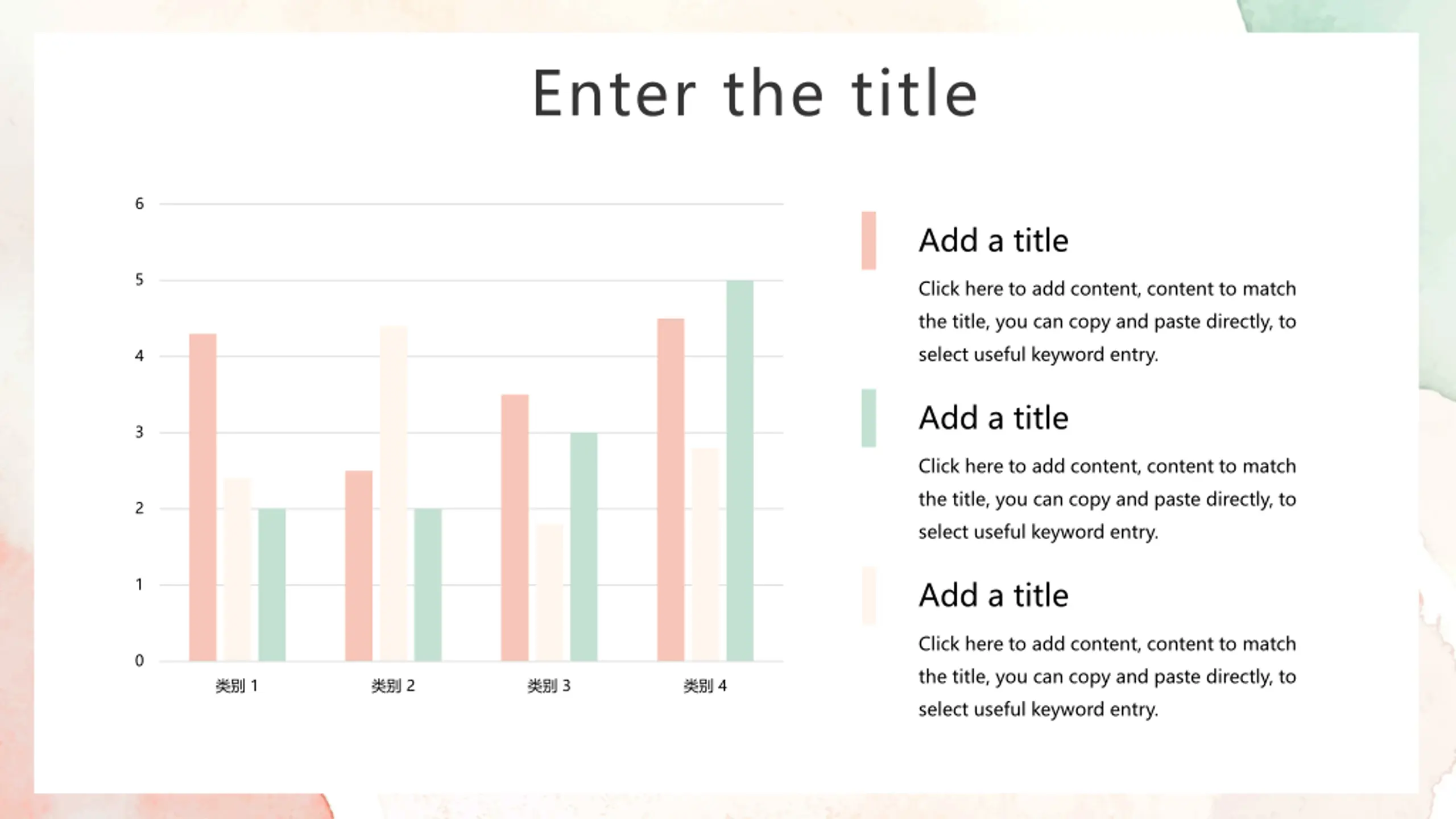 Enter the title

6
5
4
3
2
1
0

类别 1
类别 2
类别 3
类别 4

Add a title

Click here to add content, content to match the title, you can copy and paste directly, to select useful keyword entry.

Add a title

Click here to add content, content to match the title, you can copy and paste directly, to select useful keyword entry.

Add a title

Click here to add content, content to match the title, you can copy and paste directly, to select useful keyword entry.